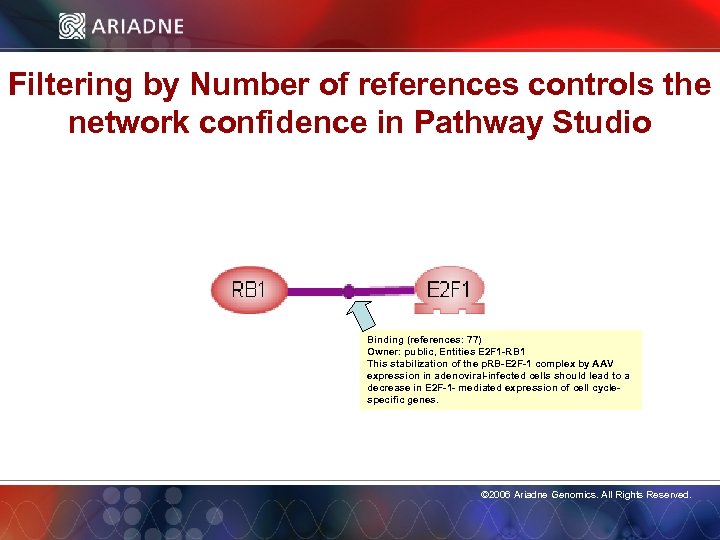 ARIADNE

Filtering by Number of references controls the network confidence in Pathway Studio

RB1

E2F1

Binding (references: 77)
Owner: public, Entities E2F1-RB1
This stabilization of the pRB-E2F-1 complex by AAV expression in adenoviral-infected cells should lead to a decrease in E2F-1- mediated expression of cell cycle-specific genes.

©2006 Ariadne Genomics. All Rights Reserved.